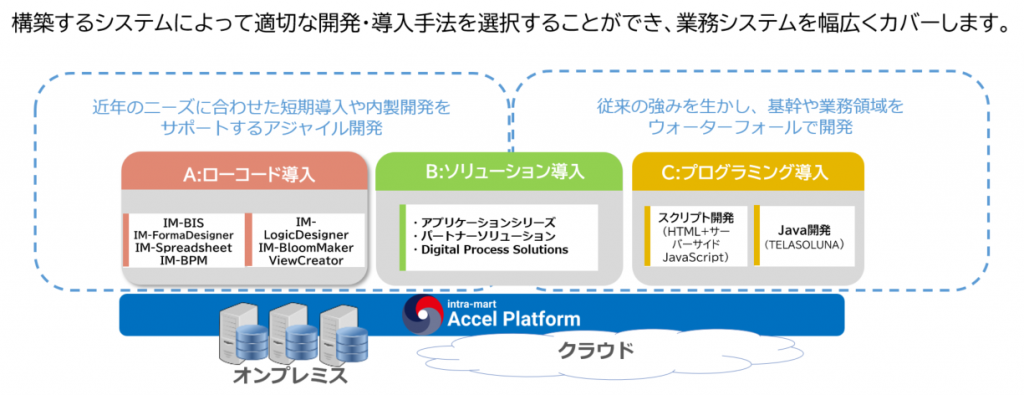 構築するシステムによって適切な開発・導入手法を選択することができ、業務システムを幅広くカバーします。

近年のニーズに合わせた短期導入や内製開発をサポートするアジャイル開発

従来の強みを生かし、基幹や業務領域をウォーターフォールで開発

A:ローコード導入

IM-BIS
IM-FormaDesigner
IM-Spreadsheet
IM-BPM

IM-LogicDesigner
IM-BloomMaker
ViewCreator

B:ソリューション導入

・アプリケーションシリーズ
・パートナーソリューション
・Digital Process Solutions

C:プログラミング導入

スクリプト開発
（HTML＋サーバーサイドJavaScript）

Java開発
（TELASOLUNA）

intra-mart
Accel Platform

オンプレミス

クラウド